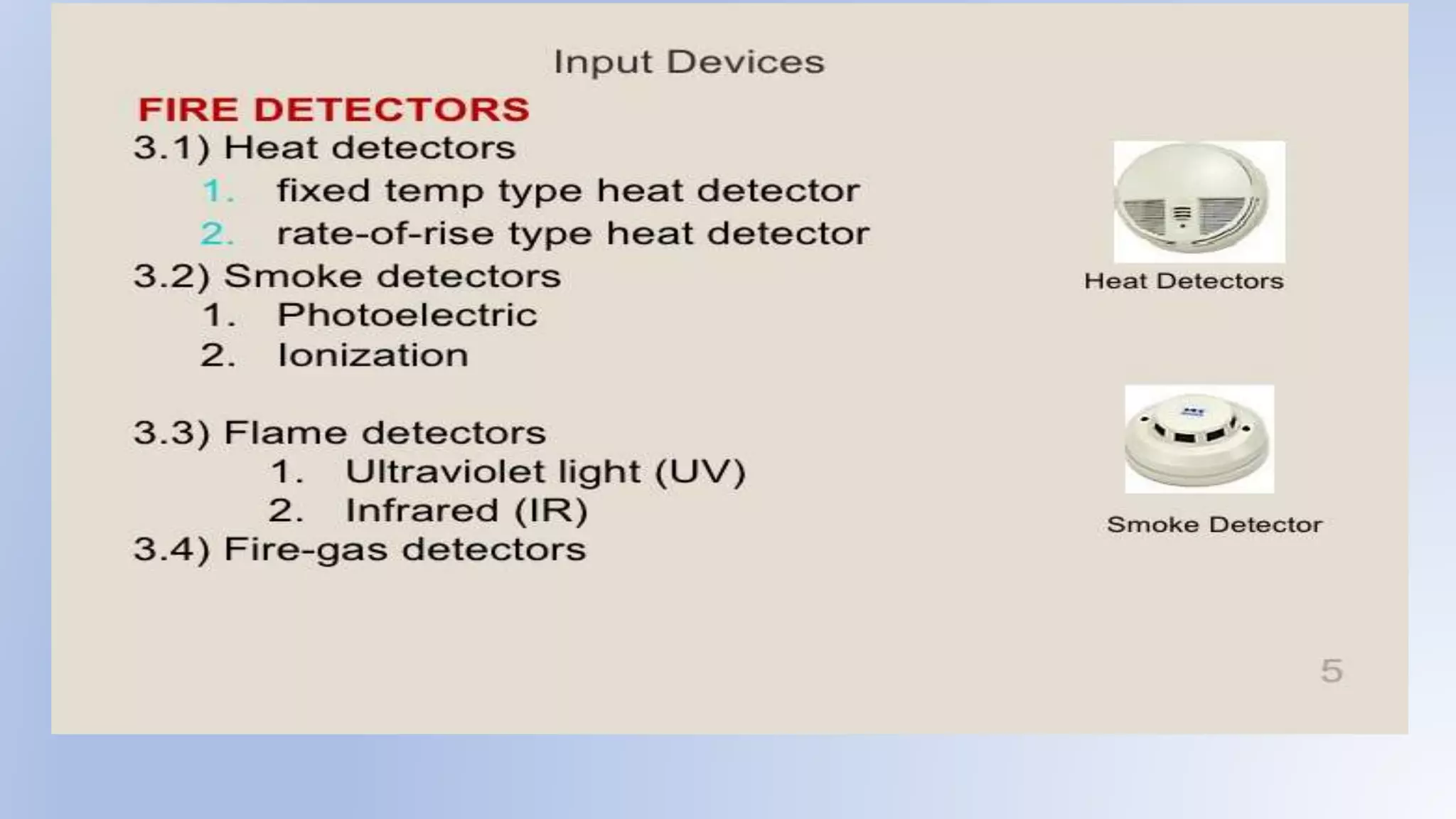 Input Devices

FIRE DETECTORS

3.1) Heat detectors
1. fixed temp type heat detector
2. rate-of-rise type heat detector

3.2) Smoke detectors
1. Photoelectric
2. Ionization

3.3) Flame detectors
1. Ultraviolet light (UV)
2. Infrared (IR)

3.4) Fire-gas detectors

Heat Detectors

Smoke Detector

5